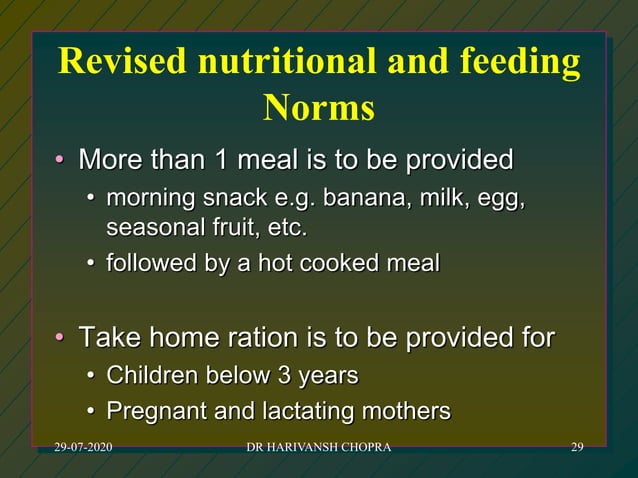 Revised nutritional and feeding Norms

• More than 1 meal is to be provided
  • morning snack e.g. banana, milk, egg, seasonal fruit, etc.
  • followed by a hot cooked meal

• Take home ration is to be provided for
  • Children below 3 years
  • Pregnant and lactating mothers

29-07-2020 DR HARIVANSH CHOPRA 29